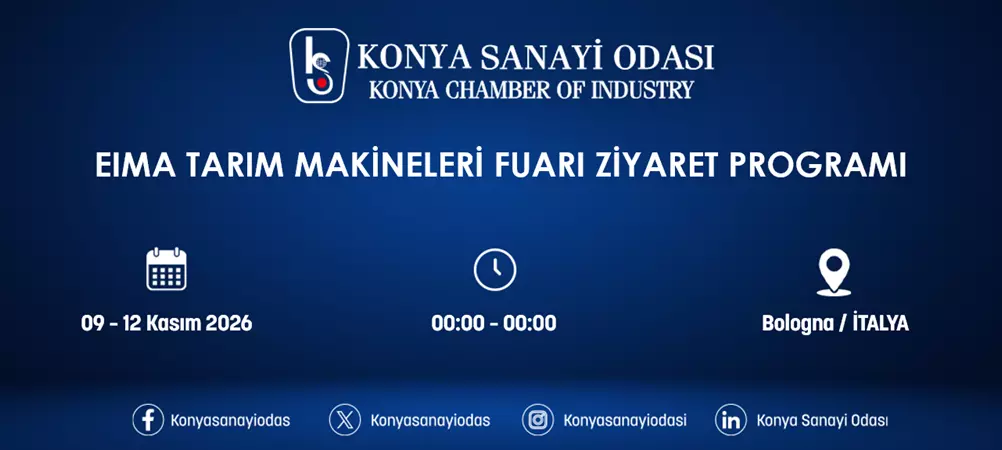 KONYA SANAYİ ODASI
KONYA CHAMBER OF INDUSTRY

EIMA TARIM MAKİNELERİ FUARI ZİYARET PROGRAMI

09 - 12 Kasım 2026

00:00 - 00:00

Bologna / İTALYA

Konyasanayiodas

Konyasanayiodas

Konyasanayiodasi

Konya Sanayi Odası